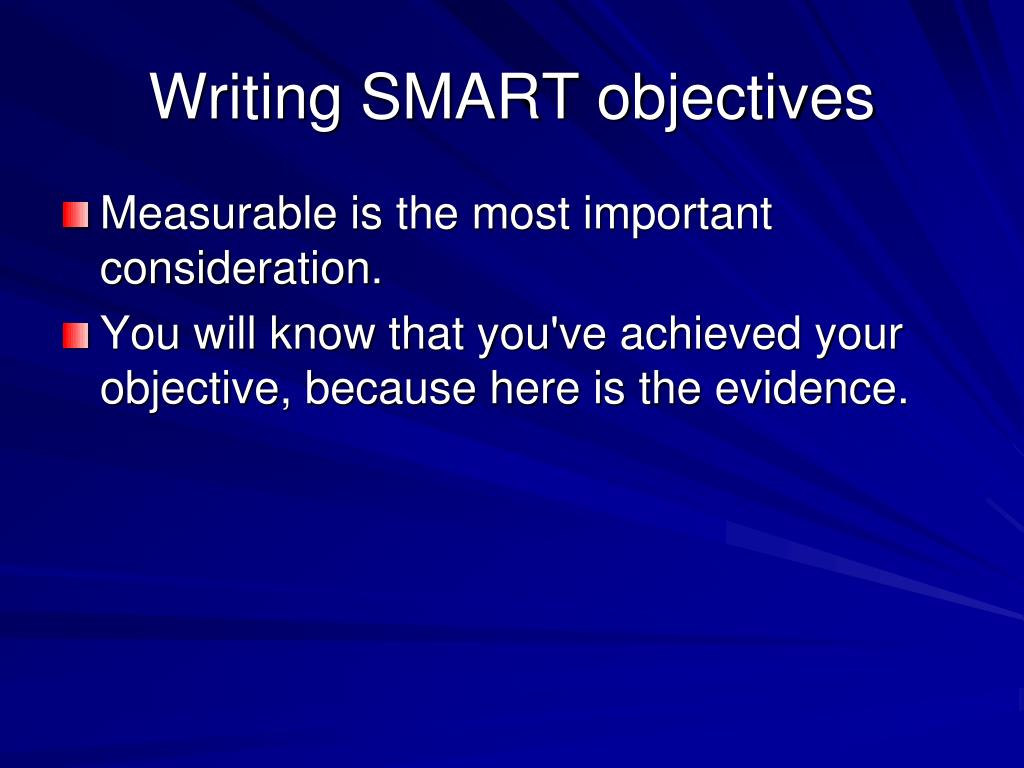 Writing SMART objectives

Measurable is the most important consideration.

You will know that you've achieved your objective, because here is the evidence.